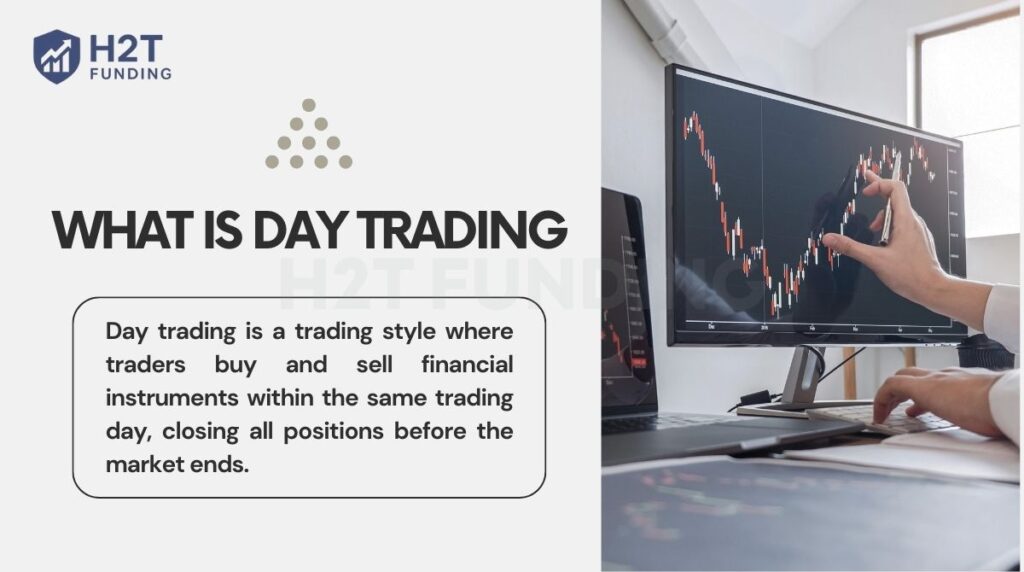 H2T FUNDING

WHAT IS DAY TRADING

H2T FUNDING

Day trading is a trading style where traders buy and sell financial instruments within the same trading day, closing all positions before the market ends.